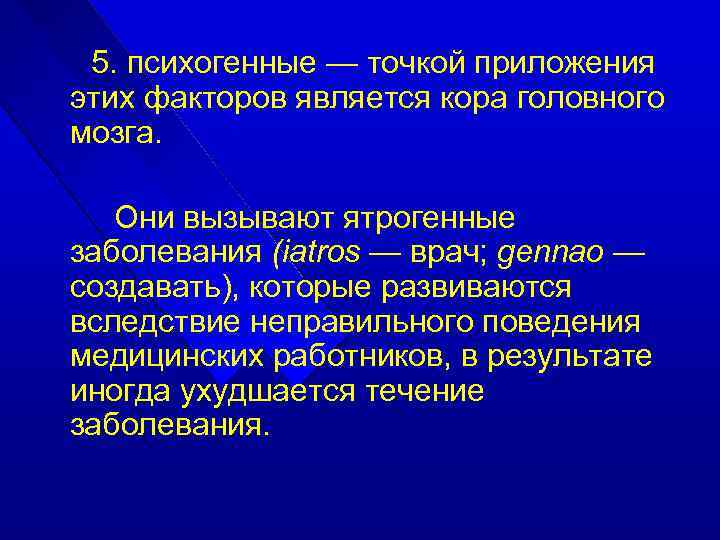 5. психогенные — точкой приложения этих факторов является кора головного мозга.

Они вызывают ятрогенные заболевания (iatros — врач; gennao — создавать), которые развиваются вследствие неправильного поведения медицинских работников, в результате иногда ухудшается течение заболевания.